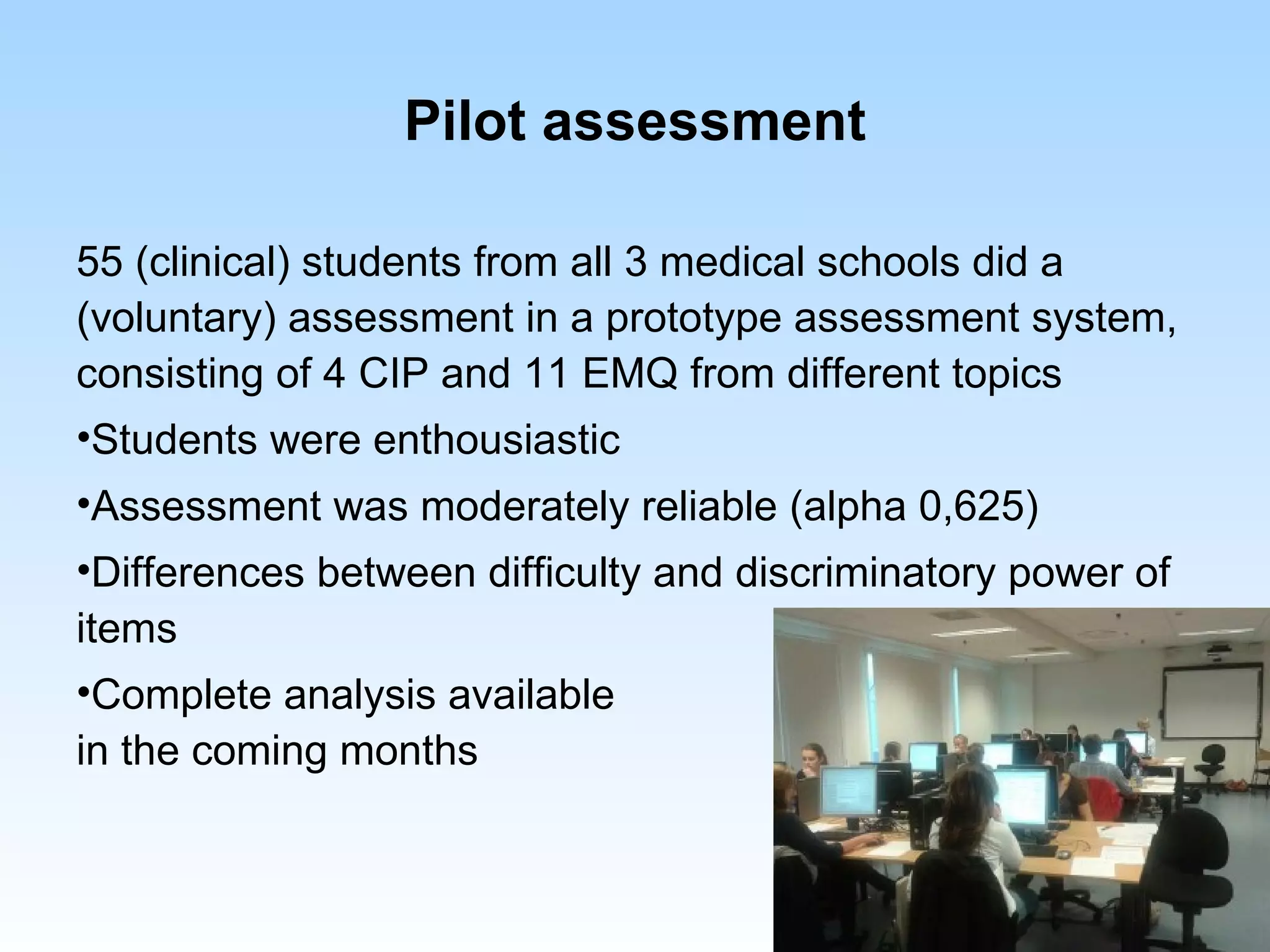 Pilot assessment

55 (clinical) students from all 3 medical schools did a (voluntary) assessment in a prototype assessment system, consisting of 4 CIP and 11 EMQ from different topics

•Students were enthousiastic

•Assessment was moderately reliable (alpha 0,625)

•Differences between difficulty and discriminatory power of items

•Complete analysis available in the coming months